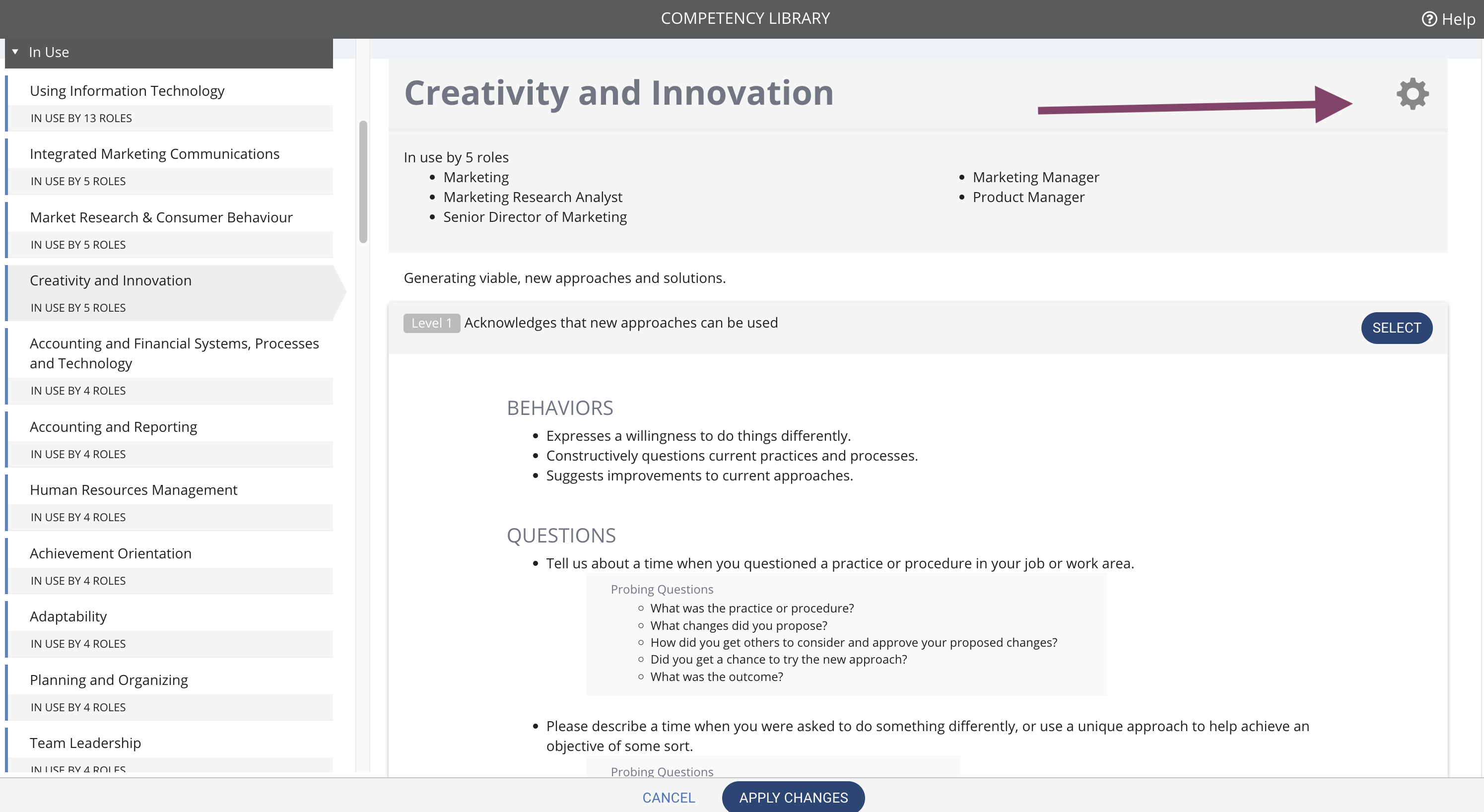 COMPETENCY LIBRARY

Help

In Use

Using Information Technology
IN USE BY 13 ROLES

Integrated Marketing Communications
IN USE BY 5 ROLES

Market Research & Consumer Behaviour
IN USE BY 5 ROLES

Creativity and Innovation
IN USE BY 5 ROLES

Accounting and Financial Systems, Processes and Technology
IN USE BY 4 ROLES

Accounting and Reporting
IN USE BY 4 ROLES

Human Resources Management
IN USE BY 4 ROLES

Achievement Orientation
IN USE BY 4 ROLES

Adaptability
IN USE BY 4 ROLES

Planning and Organizing
IN USE BY 4 ROLES

Team Leadership
IN USE BY 4 ROLES

Creativity and Innovation

In use by 5 roles
- Marketing
- Marketing Research Analyst
- Senior Director of Marketing

- Marketing Manager
- Product Manager

Generating viable, new approaches and solutions.

Level 1 Acknowledges that new approaches can be used

SELECT

BEHAVIORS
- Expresses a willingness to do things differently.
- Constructively questions current practices and processes.
- Suggests improvements to current approaches.

QUESTIONS
- Tell us about a time when you questioned a practice or procedure in your job or work area.

Probing Questions
- What was the practice or procedure?
- What changes did you propose?
- How did you get others to consider and approve your proposed changes?
- Did you get a chance to try the new approach?
- What was the outcome?

- Please describe a time when you were asked to do something differently, or use a unique approach to help achieve an objective of some sort.

Probing Questions

CANCEL

APPLY CHANGES